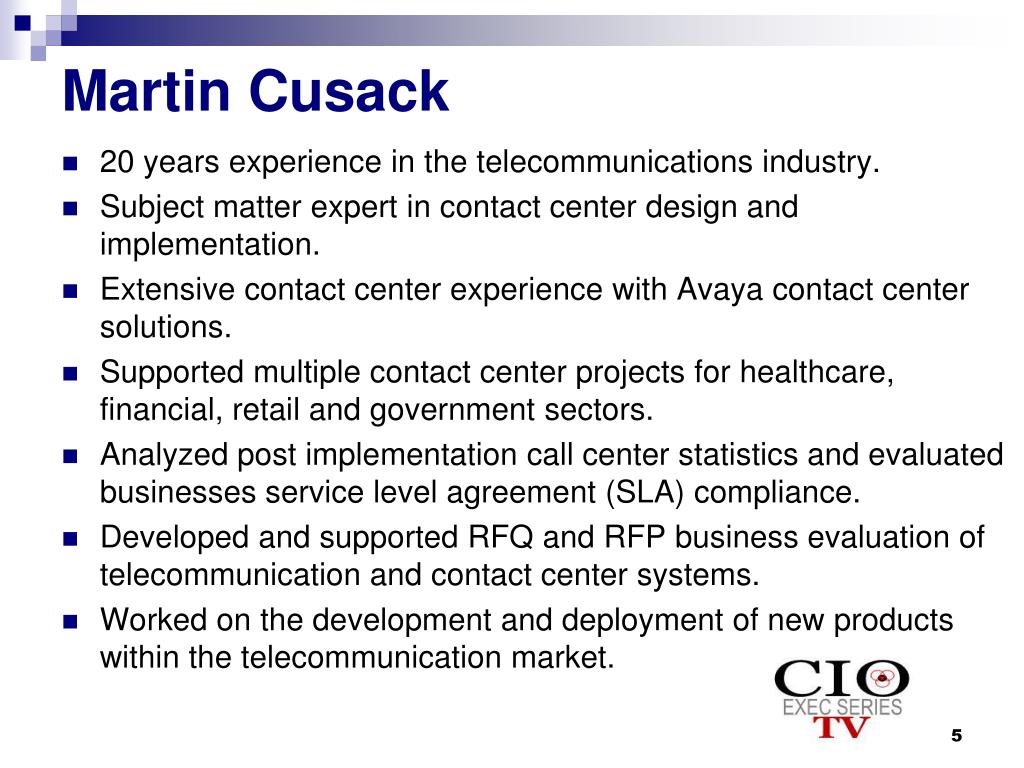 Martin Cusack

- 20 years experience in the telecommunications industry.
- Subject matter expert in contact center design and implementation.
- Extensive contact center experience with Avaya contact center solutions.
- Supported multiple contact center projects for healthcare, financial, retail and government sectors.
- Analyzed post implementation call center statistics and evaluated businesses service level agreement (SLA) compliance.
- Developed and supported RFQ and RFP business evaluation of telecommunication and contact center systems.
- Worked on the development and deployment of new products within the telecommunication market.

CIO
EXEC SERIES
TV

5